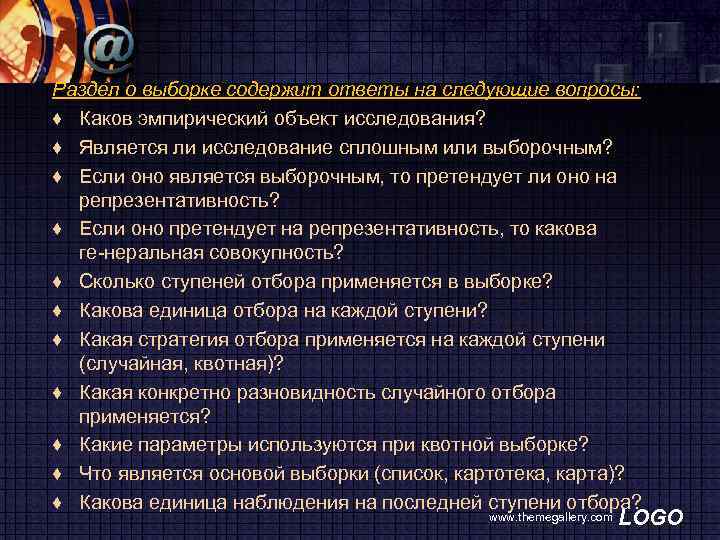 @

Раздел о выборке содержит ответы на следующие вопросы:

♦ Каков эмпирический объект исследования?
♦ Является ли исследование сплошным или выборочным?
♦ Если оно является выборочным, то претендует ли оно на репрезентативность?
♦ Если оно претендует на репрезентативность, то какова ге-неральная совокупность?
♦ Сколько ступеней отбора применяется в выборке?
♦ Какова единица отбора на каждой ступени?
♦ Какая стратегия отбора применяется на каждой ступени (случайная, квотная)?
♦ Какая конкретно разновидность случайного отбора применяется?
♦ Какие параметры используются при квотной выборке?
♦ Что является основой выборки (список, картотека, карта)?
♦ Какова единица наблюдения на последней ступени отбора?

www.themegallery.com LOGO